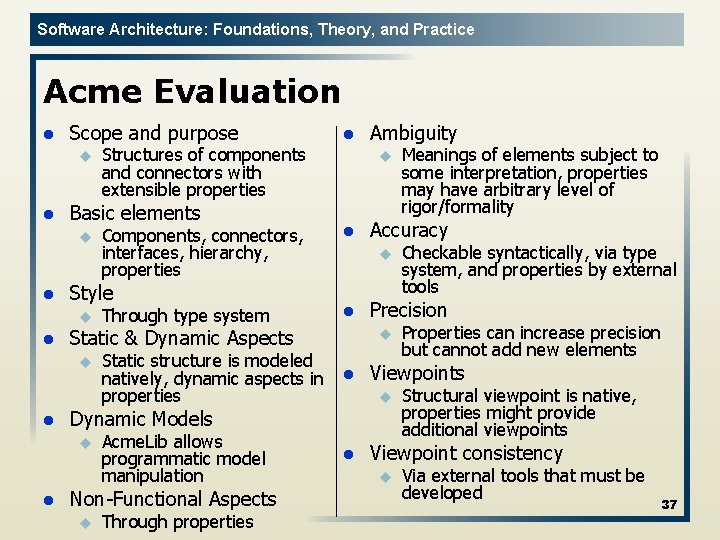 Software Architecture: Foundations, Theory, and Practice

Acme Evaluation

- Scope and purpose
  - Structures of components and connectors with extensible properties
- Basic elements
  - Components, connectors, interfaces, hierarchy, properties
- Style
  - Through type system
- Static & Dynamic Aspects
  - Static structure is modeled natively, dynamic aspects in properties
- Dynamic Models
  - AcmeLib allows programmatic model manipulation
- Non-Functional Aspects
  - Through properties

- Ambiguity
  - Meanings of elements subject to some interpretation, properties may have arbitrary level of rigor/formality
- Accuracy
  - Checkable syntactically, via type system, and properties by external tools
- Precision
  - Properties can increase precision but cannot add new elements
- Viewpoints
  - Structural viewpoint is native, properties might provide additional viewpoints
- Viewpoint consistency
  - Via external tools that must be developed

37